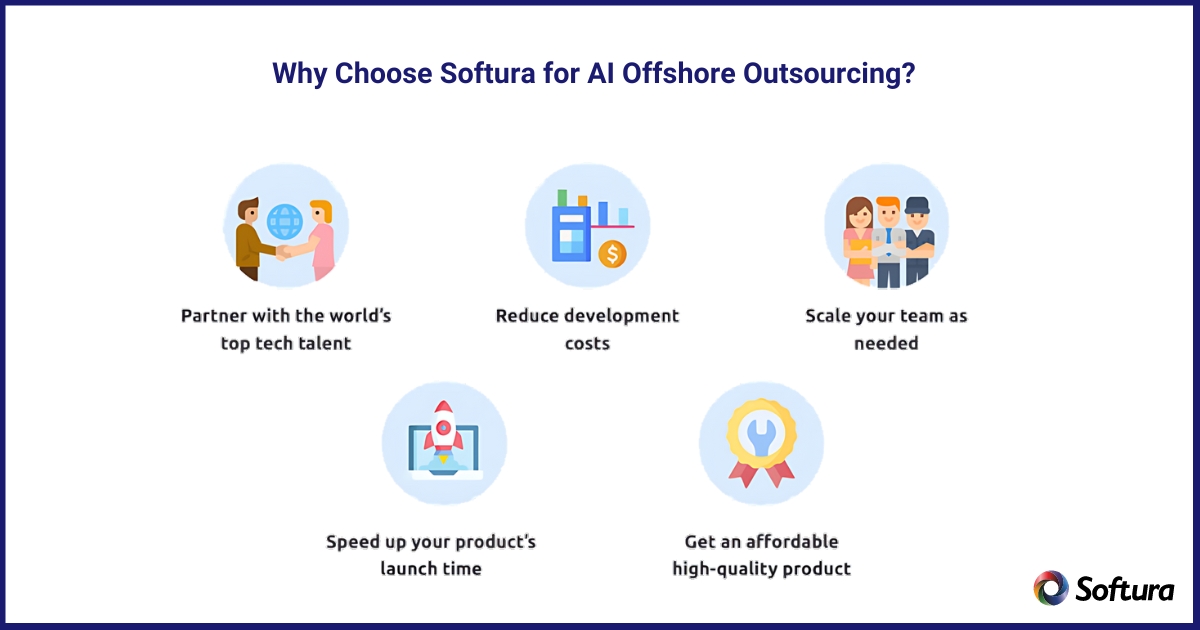 Why Choose Softura for AI Offshore Outsourcing?

Partner with the world's top tech talent

Reduce development costs

Scale your team as needed

Speed up your product's launch time

Get an affordable high-quality product

Softura